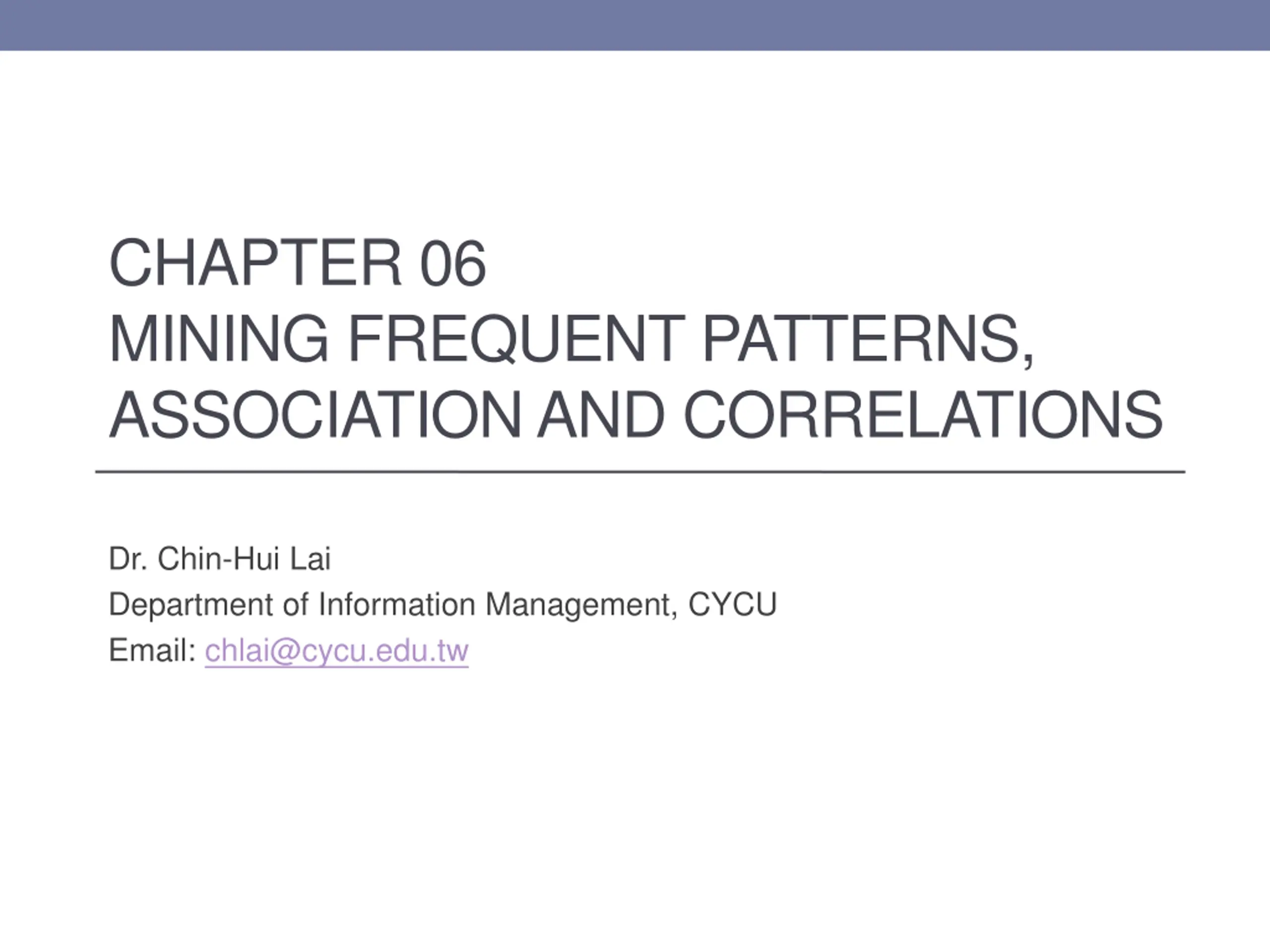 CHAPTER 06
MINING FREQUENT PATTERNS, ASSOCIATION AND CORRELATIONS

Dr. Chin-Hui Lai
Department of Information Management, CYCU
Email: chlai@cycu.edu.tw